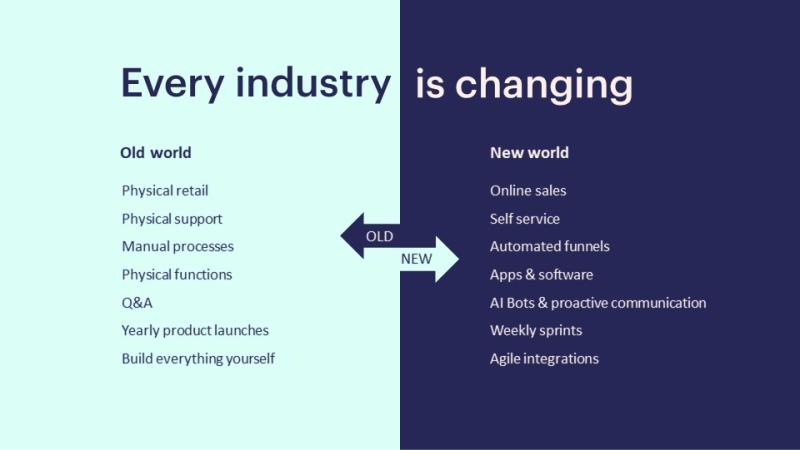 Every industry is changing

Old world

Physical retail
Physical support
Manual processes
Physical functions
Q&A
Yearly product launches
Build everything yourself

OLD

NEW

New world

Online sales
Self service
Automated funnels
Apps & software
AI Bots & proactive communication
Weekly sprints
Agile integrations